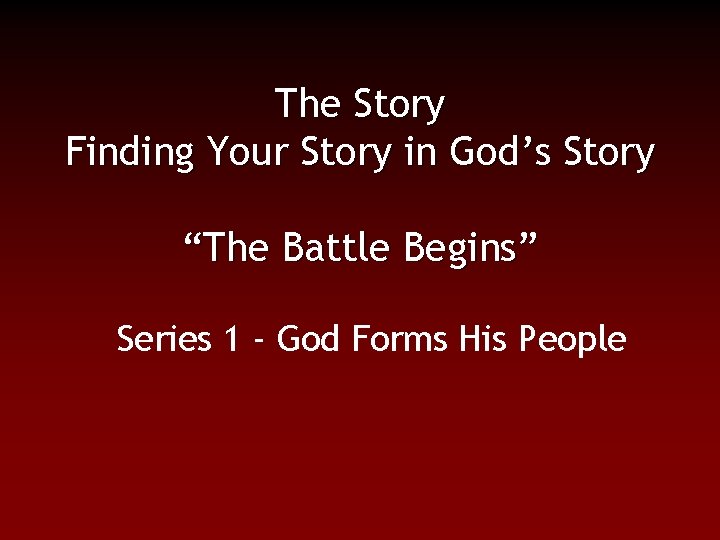 The Story
Finding Your Story in God’s Story

“The Battle Begins”

Series 1 - God Forms His People